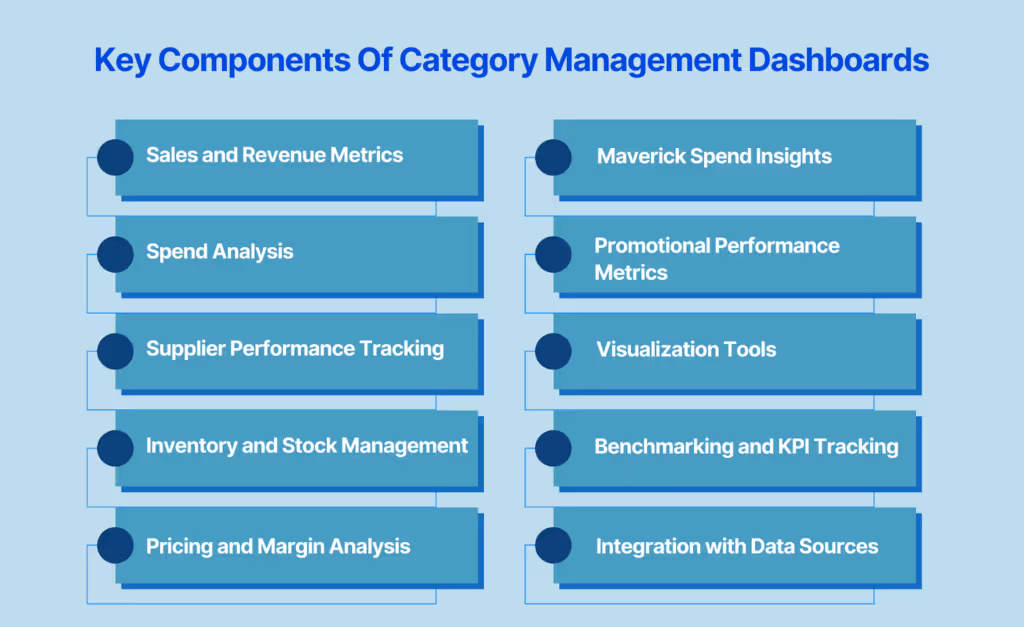 Key Components Of Category Management Dashboards

Sales and Revenue Metrics

Spend Analysis

Supplier Performance Tracking

Inventory and Stock Management

Pricing and Margin Analysis

Maverick Spend Insights

Promotional Performance Metrics

Visualization Tools

Benchmarking and KPI Tracking

Integration with Data Sources